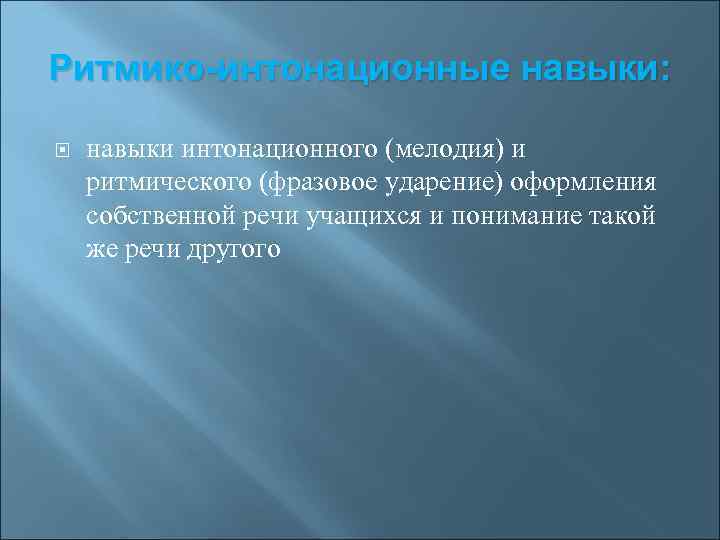 Ритмико-интонационные навыки:

навыки интонационного (мелодия) и ритмического (фразовое ударение) оформления собственной речи учащихся и понимание такой же речи другого